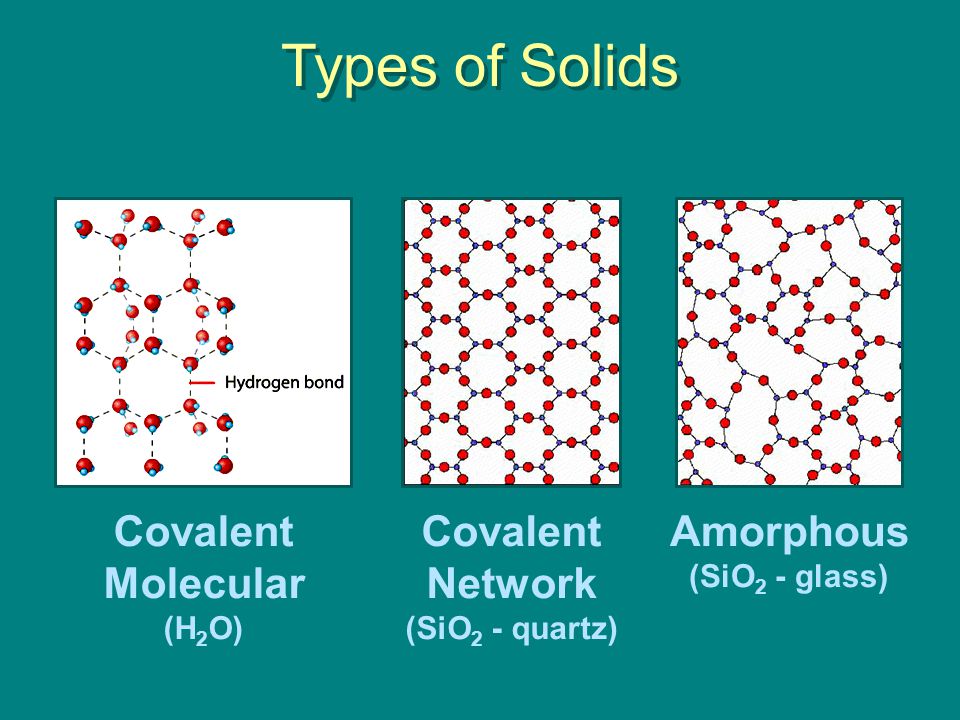 Types of Solids

Hydrogen bond

Covalent Molecular ($H_2O$)

Covalent Network ($SiO_2$ - quartz)

Amorphous ($SiO_2$ - glass)